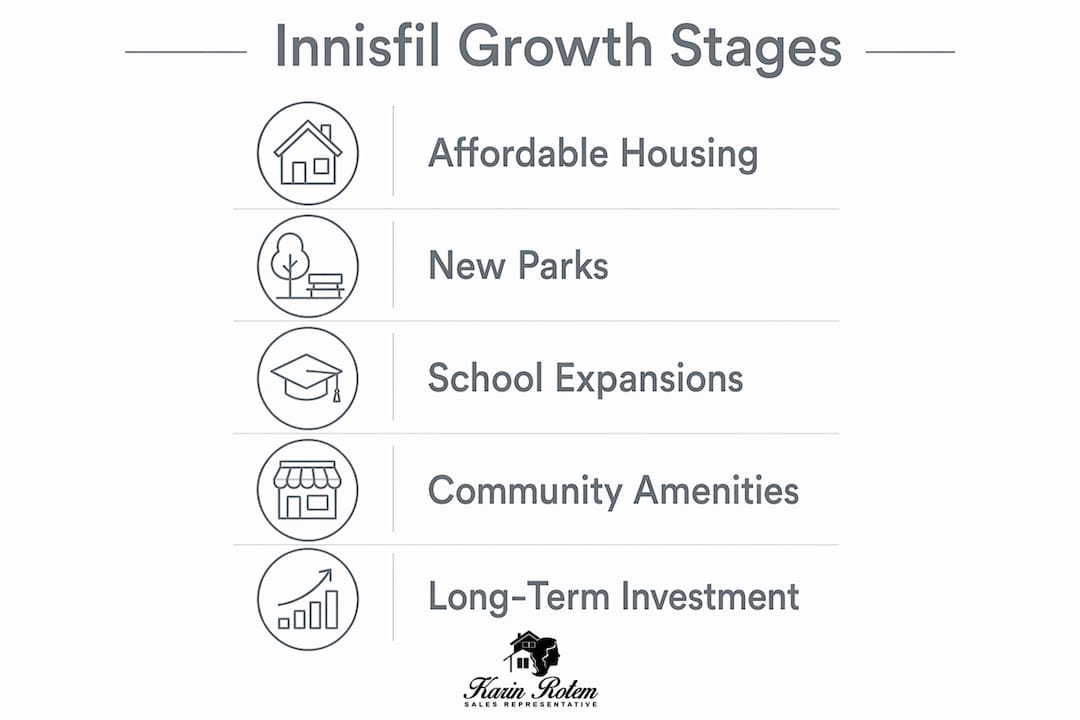 Innisfil Growth Stages

Affordable Housing

New Parks

School Expansions

Community Amenities

Long-Term Investment

Karin Rotem
SALES REPRESENTATIVE